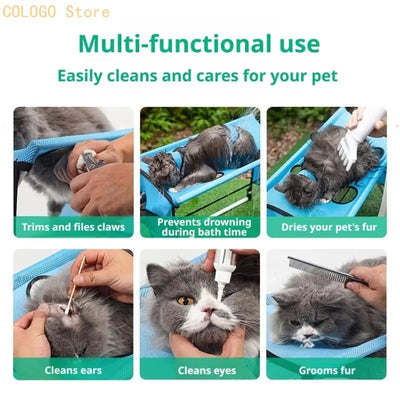 COLOGO Store

Multi-functional use

Easily cleans and cares for your pet

Trims and files claws

Prevents drowning during bath time

Dries your pet's fur

Cleans ears

Cleans eyes

Grooms fur